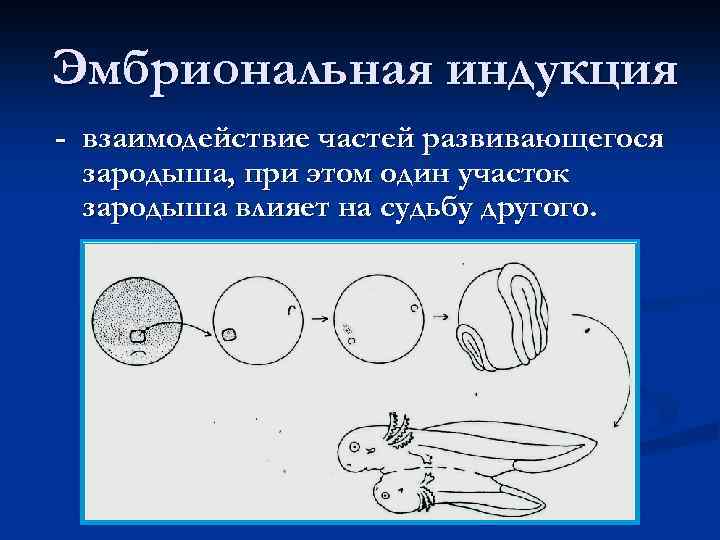 Эмбриональная индукция

- взаимодействие частей развивающегося зародыша, при этом один участок зародыша влияет на судьбу другого.